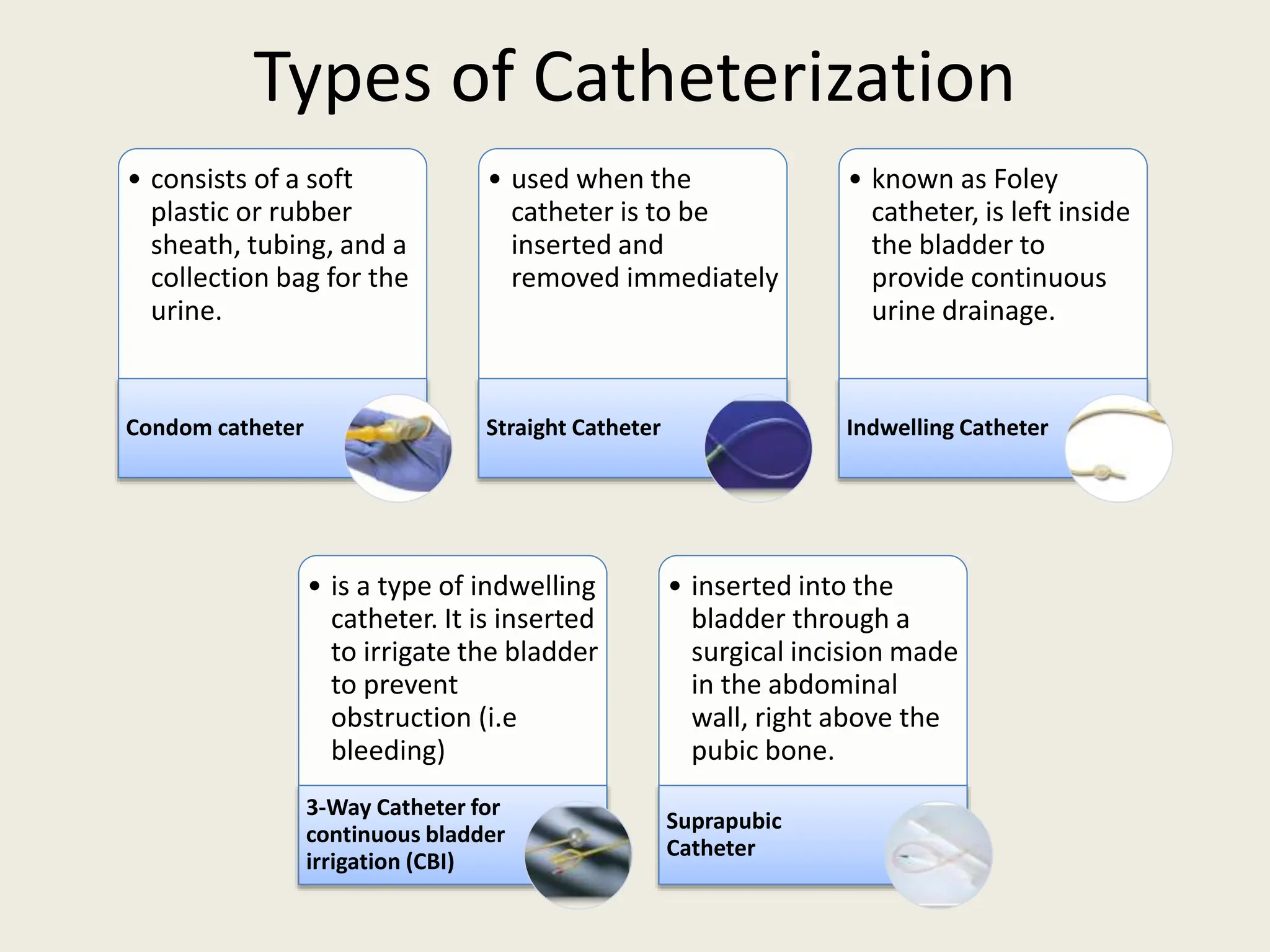 Types of Catheterization

• consists of a soft plastic or rubber sheath, tubing, and a collection bag for the urine.

Condom catheter

• used when the catheter is to be inserted and removed immediately

Straight Catheter

• known as Foley catheter, is left inside the bladder to provide continuous urine drainage.

Indwelling Catheter

• is a type of indwelling catheter. It is inserted to irrigate the bladder to prevent obstruction (i.e bleeding)

3-Way Catheter for continuous bladder irrigation (CBI)

• inserted into the bladder through a surgical incision made in the abdominal wall, right above the pubic bone.

Suprapubic Catheter